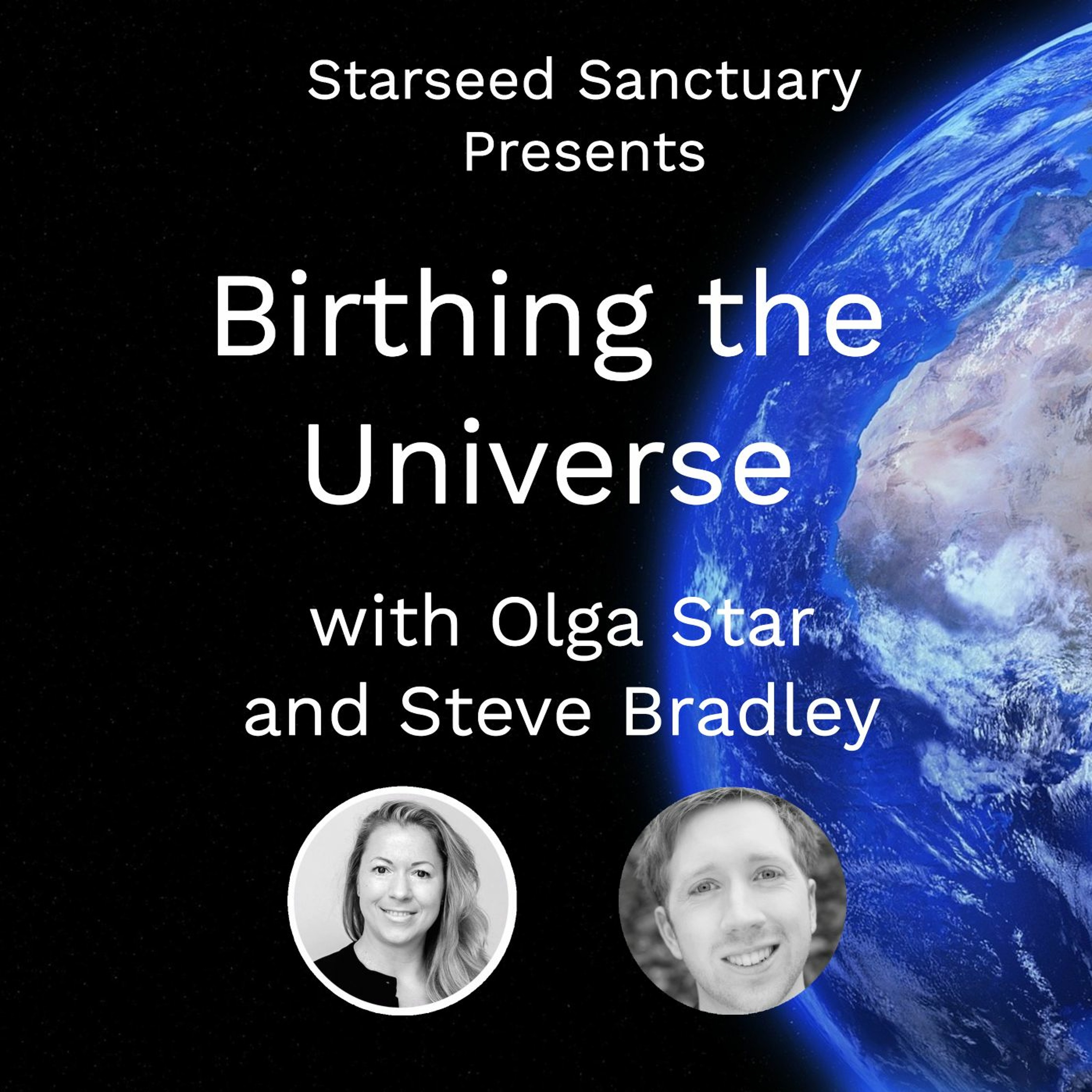 Starseed Sanctuary
Presents

Birthing the Universe

with Olga Star
and Steve Bradley